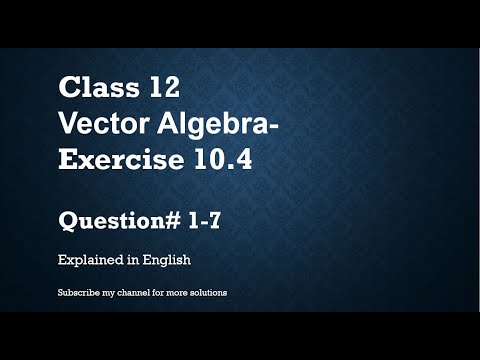 Class 12
Vector Algebra-
Exercise 10.4

Question# 1-7

Explained in English

Subscribe my channel for more solutions